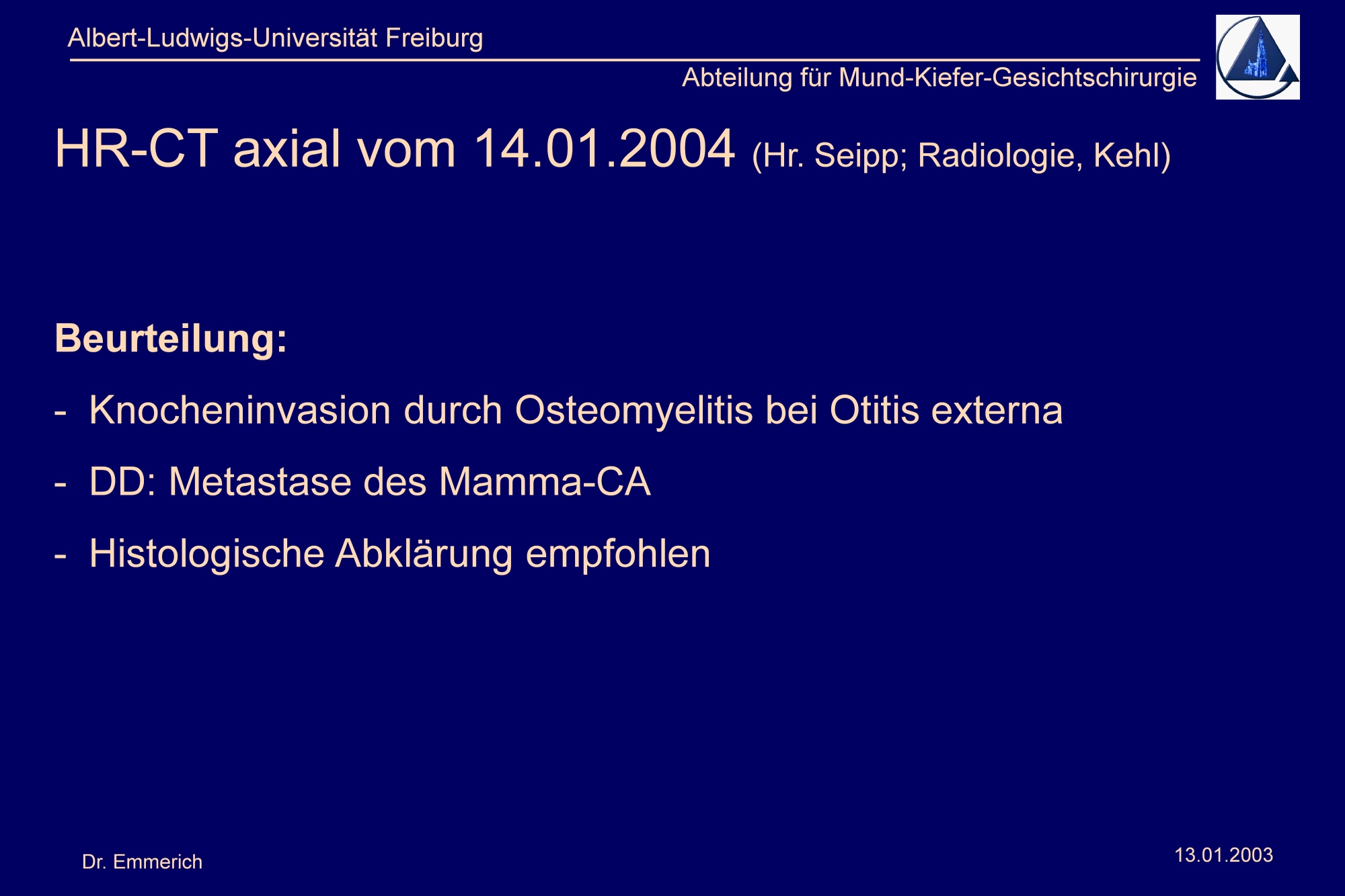 Albert-Ludwigs-Universität Freiburg

Abteilung für Mund-Kiefer-Gesichtschirurgie

HR-CT axial vom 14.01.2004 (Hr. Seipp; Radiologie, Kehl)

Beurteilung:

- Knocheninvasion durch Osteomyelitis bei Otitis externa

- DD: Metastase des Mamma-CA

- Histologische Abklärung empfohlen

Dr. Emmerich

13.01.2003